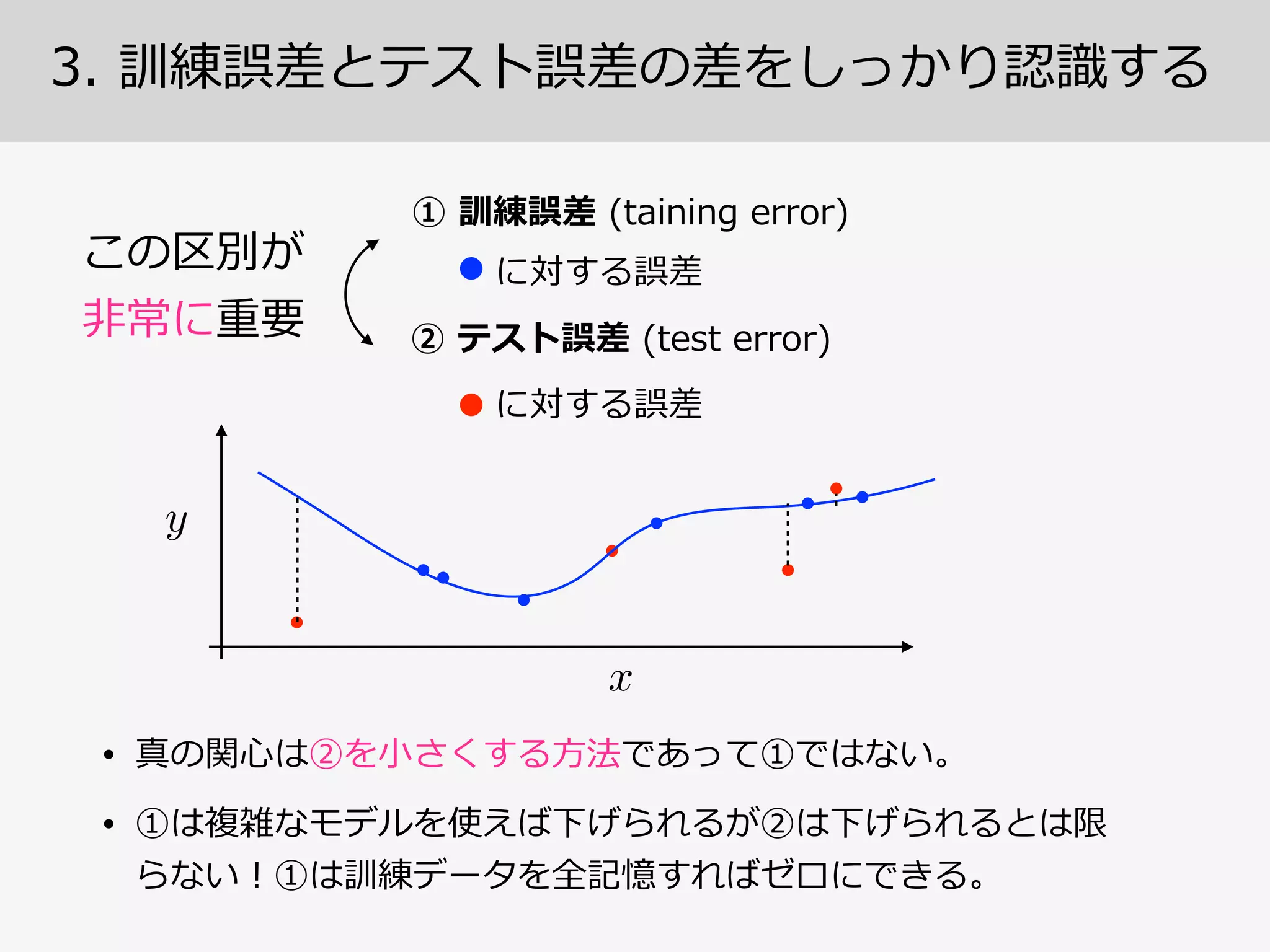 3. 訓練誤差とテスト誤差の差をしっかり認識する

この区別が
非常に重要

① 訓練誤差 (taining error)
● に対する誤差

② テスト誤差 (test error)
● に対する誤差

$y$

$x$

• 真の関心は②を小さくする方法であって①ではない。

• ①は複雑なモデルを使えば下げられるが②は下げられるとは限らない！①は訓練データを全記憶すればゼロにできる。